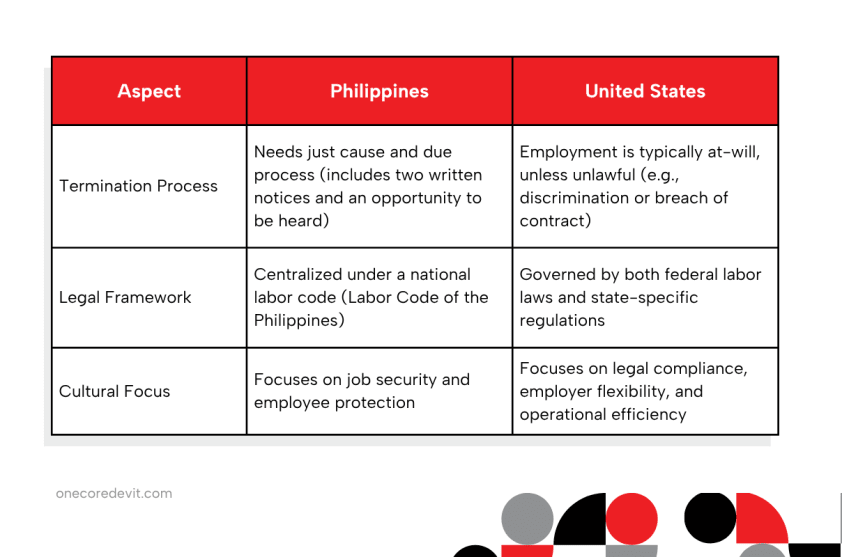 | Aspect | Philippines | United States |
|---|---|---|
| Termination Process | Needs just cause and due process (includes two written notices and an opportunity to be heard) | Employment is typically at-will, unless unlawful (e.g., discrimination or breach of contract) |
| Legal Framework | Centralized under a national labor code (Labor Code of the Philippines) | Governed by both federal labor laws and state-specific regulations |
| Cultural Focus | Focuses on job security and employee protection | Focuses on legal compliance, employer flexibility, and operational efficiency |

onecoredevit.com